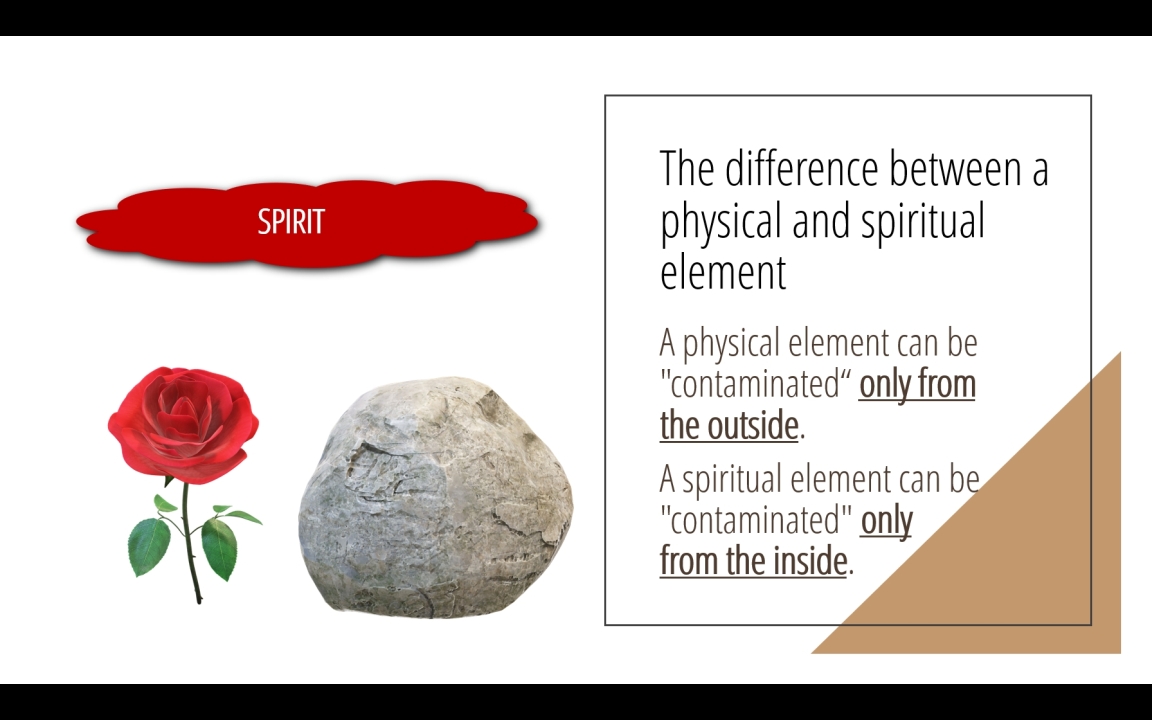 SPIRIT

The difference between a physical and spiritual element

A physical element can be "contaminated“ only from the outside.

A spiritual element can be "contaminated" only from the inside.